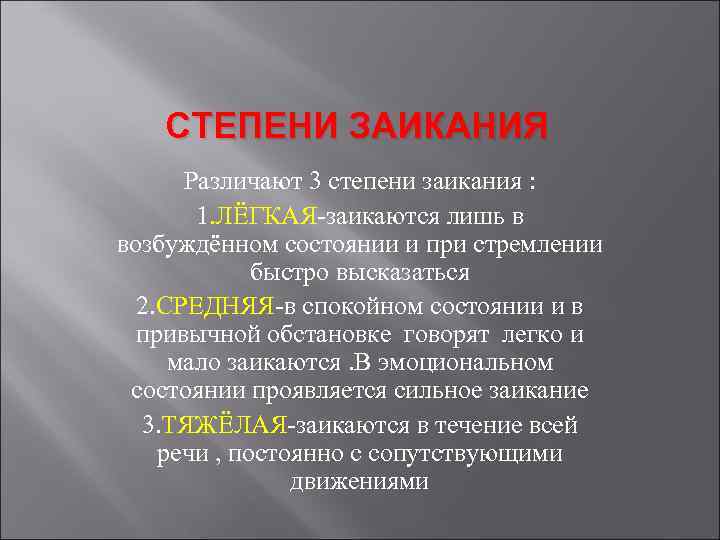 СТЕПЕНИ ЗАИКАНИЯ

Различают 3 степени заикания :

1.ЛЁГКАЯ-заикаются лишь в возбуждённом состоянии и при стремлении быстро высказаться

2.СРЕДНЯЯ-в спокойном состоянии и в привычной обстановке говорят легко и мало заикаются .В эмоциональном состоянии проявляется сильное заикание

3.ТЯЖЁЛАЯ-заикаются в течение всей речи , постоянно с сопутствующими движениями